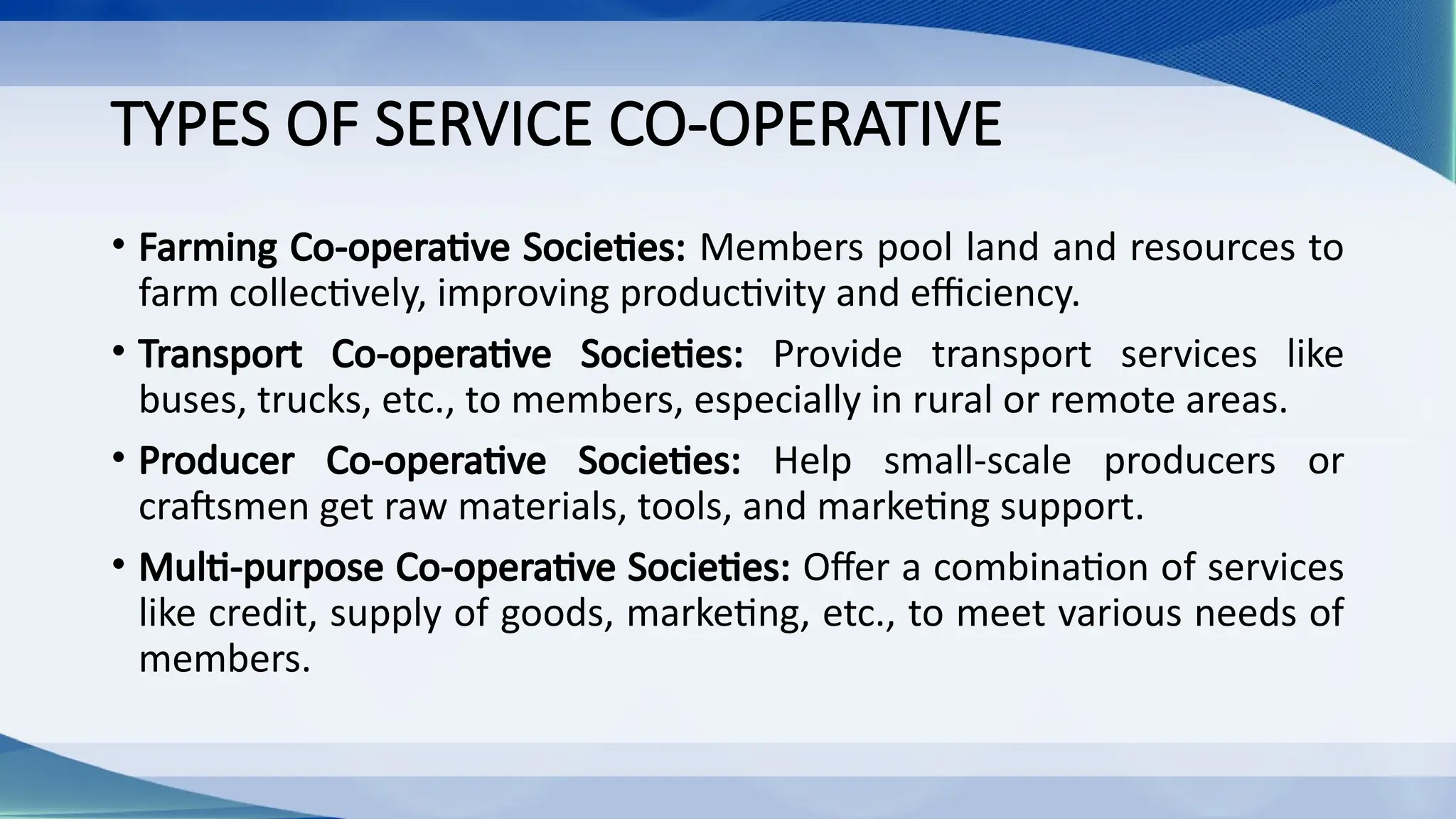 TYPES OF SERVICE CO-OPERATIVE

• Farming Co-operative Societies: Members pool land and resources to farm collectively, improving productivity and efficiency.

• Transport Co-operative Societies: Provide transport services like buses, trucks, etc., to members, especially in rural or remote areas.

• Producer Co-operative Societies: Help small-scale producers or craftsmen get raw materials, tools, and marketing support.

• Multi-purpose Co-operative Societies: Offer a combination of services like credit, supply of goods, marketing, etc., to meet various needs of members.